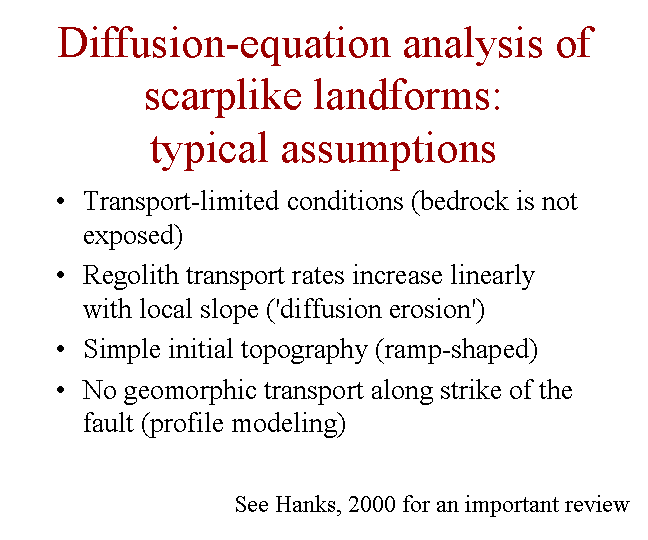 Diffusion-equation analysis of scarplike landforms: typical assumptions

• Transport-limited conditions (bedrock is not exposed)

• Regolith transport rates increase linearly with local slope ('diffusion erosion')

• Simple initial topography (ramp-shaped)

• No geomorphic transport along strike of the fault (profile modeling)

See Hanks, 2000 for an important review